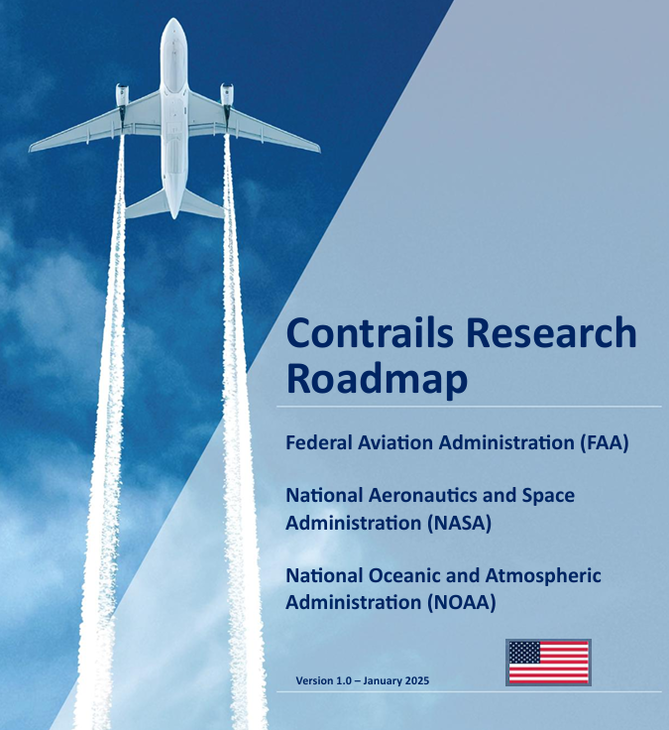 Contrails Research Roadmap

Federal Aviation Administration (FAA)

National Aeronautics and Space Administration (NASA)

National Oceanic and Atmospheric Administration (NOAA)

Version 1.0 – January 2025